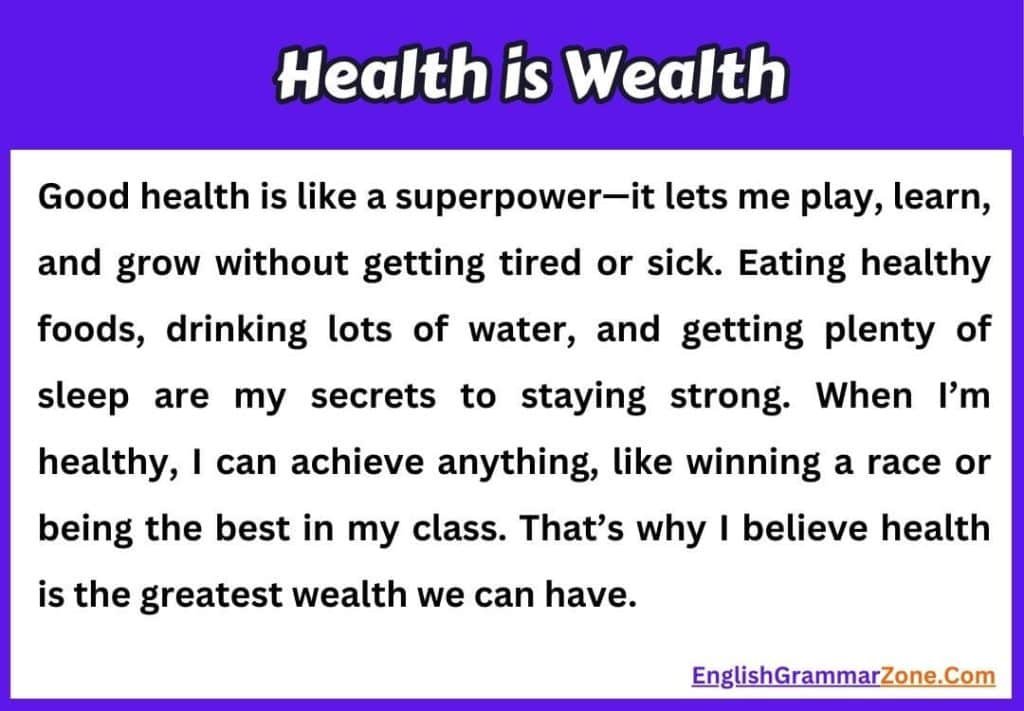 Health is Wealth

Good health is like a superpower—it lets me play, learn, and grow without getting tired or sick. Eating healthy foods, drinking lots of water, and getting plenty of sleep are my secrets to staying strong. When I'm healthy, I can achieve anything, like winning a race or being the best in my class. That's why I believe health is the greatest wealth we can have.

EnglishGrammarZone.Com